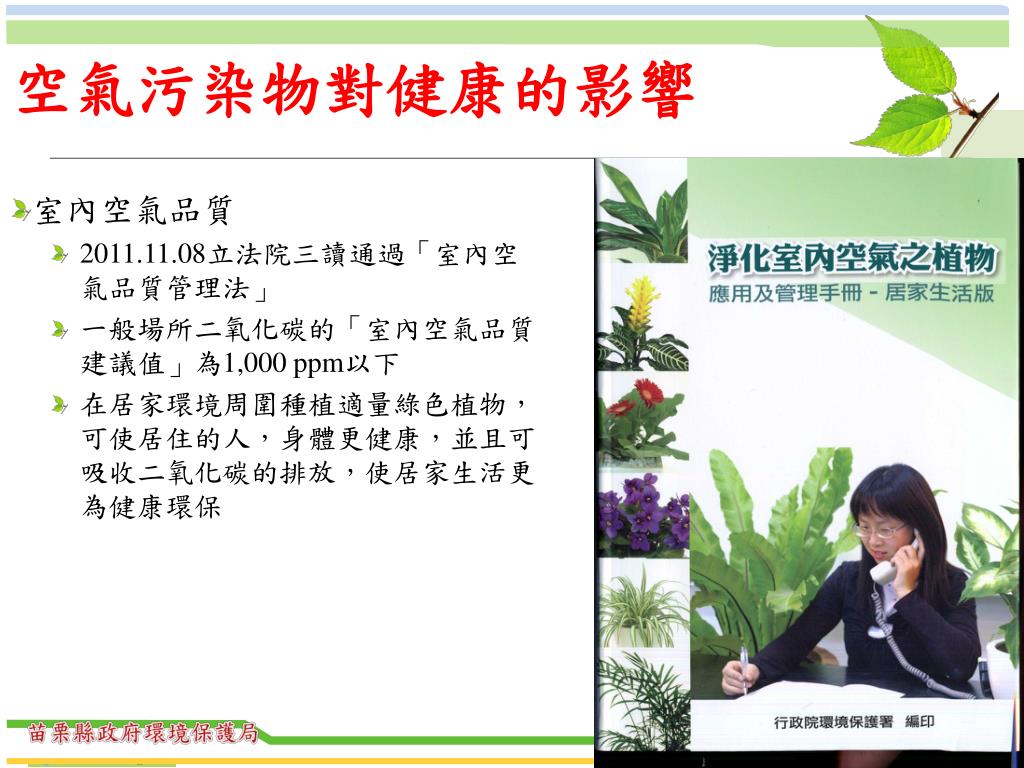 空氣污染物對健康的影響

室內空氣品質

2011.11.08立法院三讀通過「室內空氣品質管理法」

一般場所二氧化碳的「室內空氣品質建議值」為1,000 ppm以下

在居家環境周圍種植適量綠色植物，可使居住的人，身體更健康，並且可吸收二氧化碳的排放，使居家生活更為健康環保

淨化室內空氣之植物
應用及管理手冊－居家生活版

行政院環境保護署 編印

苗栗縣政府環境保護局